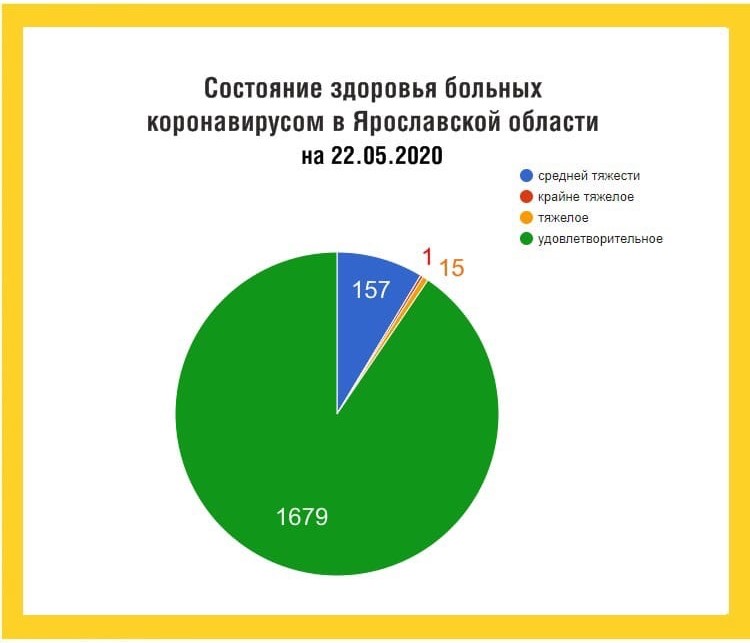 Состояние здоровья больных коронавирусом в Ярославской области на 22.05.2020

средней тяжести
крайне тяжелое
тяжелое
удовлетворительное

157
1
15
1679